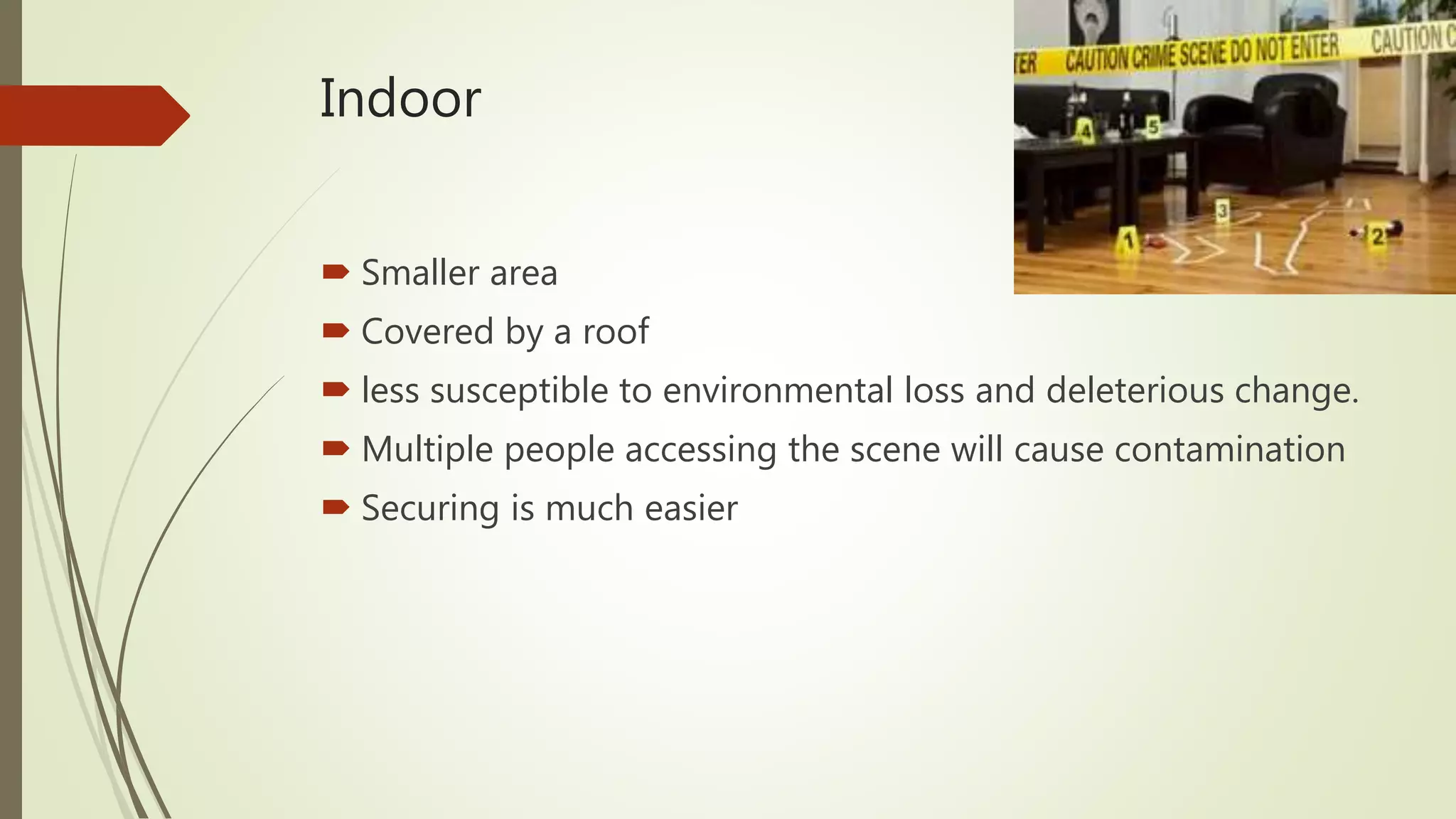 Indoor

ER CAUTION CRIME SCENE DO NOT ENTER CAUTION C

4 5 3 1 2

Smaller area

Covered by a roof

less susceptible to environmental loss and deleterious change.

Multiple people accessing the scene will cause contamination

Securing is much easier